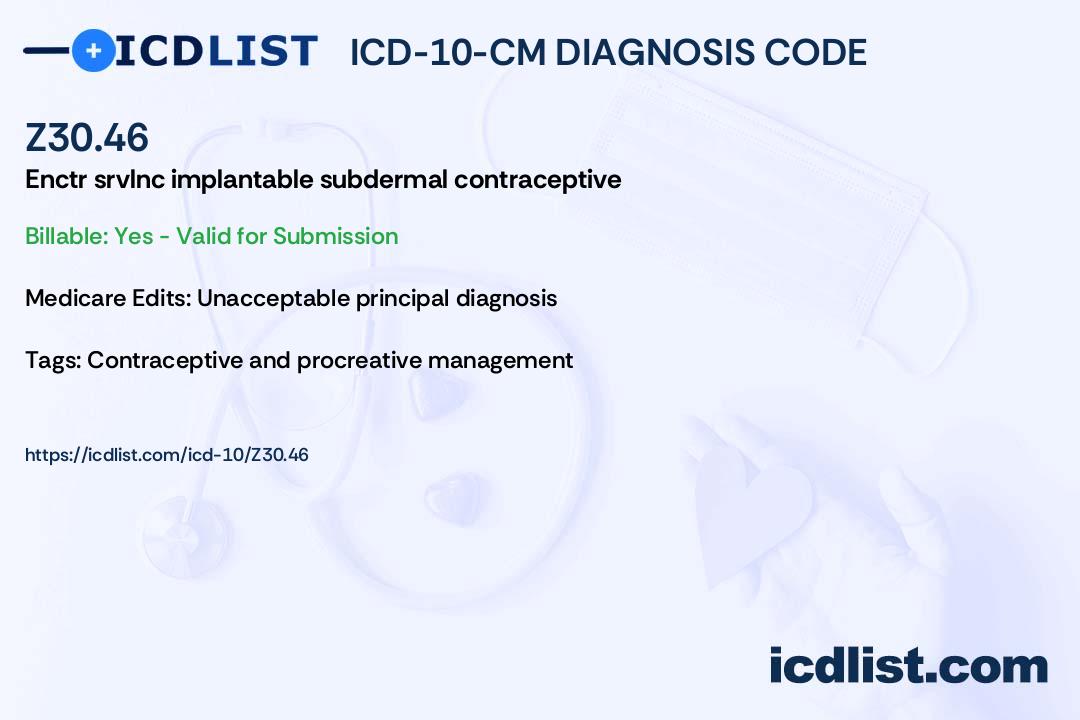 ICDLIST ICD-10-CM DIAGNOSIS CODE

Z30.46

Enctr srvlnc implantable subdermal contraceptive

Billable: Yes - Valid for Submission

Medicare Edits: Unacceptable principal diagnosis

Tags: Contraceptive and procreative management

https://icdlist.com/icd-10/Z30.46

icdlist.com